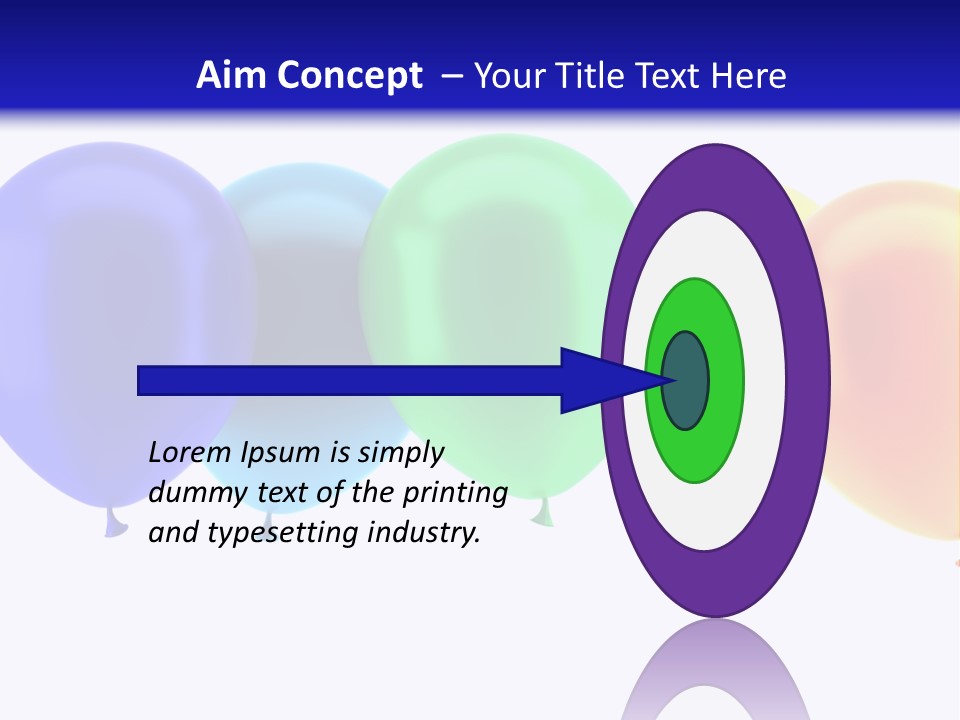 Aim Concept – Your Title Text Here

Lorem Ipsum is simply dummy text of the printing and typesetting industry.